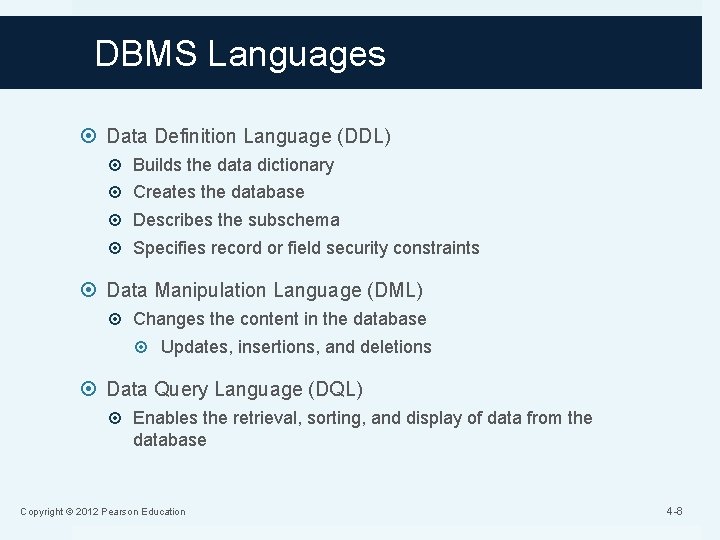 DBMS Languages

Data Definition Language (DDL)
Builds the data dictionary
Creates the database
Describes the subschema
Specifies record or field security constraints

Data Manipulation Language (DML)
Changes the content in the database
Updates, insertions, and deletions

Data Query Language (DQL)
Enables the retrieval, sorting, and display of data from the database

Copyright © 2012 Pearson Education

4-8